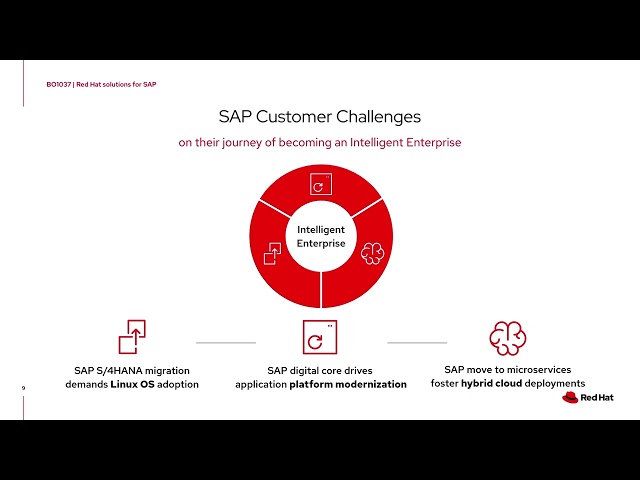 BO1037 | Red Hat solutions for SAP

SAP Customer Challenges

on their journey of becoming an Intelligent Enterprise

Intelligent Enterprise

SAP S/4HANA migration demands Linux OS adoption

SAP digital core drives application platform modernization

SAP move to microservices foster hybrid cloud deployments

9

Red Hat